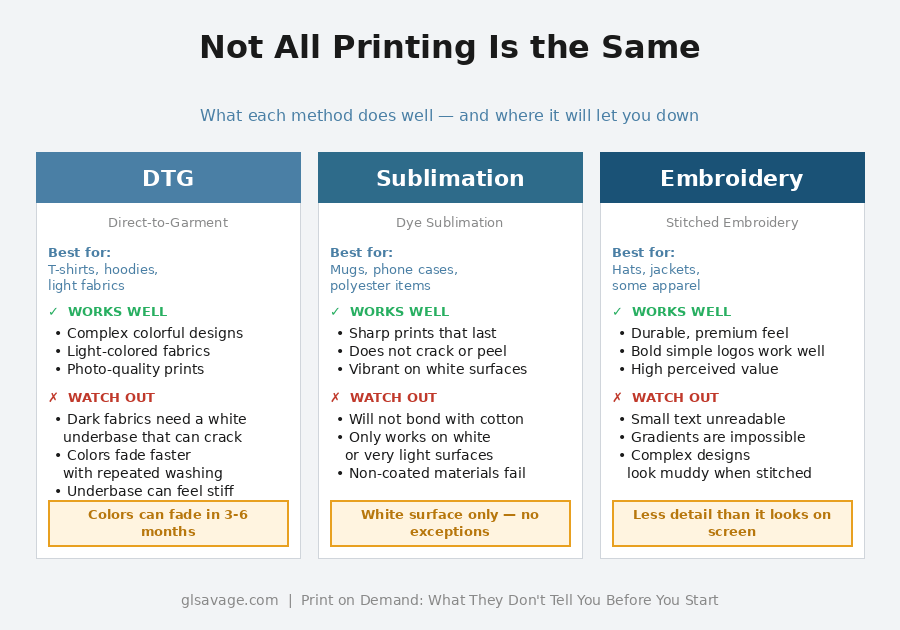 Not All Printing Is the Same

What each method does well — and where it will let you down

DTG

Direct-to-Garment

Best for:
T-shirts, hoodies, light fabrics

✓ WORKS WELL
• Complex colorful designs
• Light-colored fabrics
• Photo-quality prints

✗ WATCH OUT
• Dark fabrics need a white underbase that can crack
• Colors fade faster with repeated washing
• Underbase can feel stiff

Colors can fade in 3-6 months

Sublimation

Dye Sublimation

Best for:
Mugs, phone cases, polyester items

✓ WORKS WELL
• Sharp prints that last
• Does not crack or peel
• Vibrant on white surfaces

✗ WATCH OUT
• Will not bond with cotton
• Only works on white or very light surfaces
• Non-coated materials fail

White surface only — no exceptions

Embroidery

Stitched Embroidery

Best for:
Hats, jackets, some apparel

✓ WORKS WELL
• Durable, premium feel
• Bold simple logos work well
• High perceived value

✗ WATCH OUT
• Small text unreadable
• Gradients are impossible
• Complex designs look muddy when stitched

Less detail than it looks on screen

glsavage.com | Print on Demand: What They Don't Tell You Before You Start